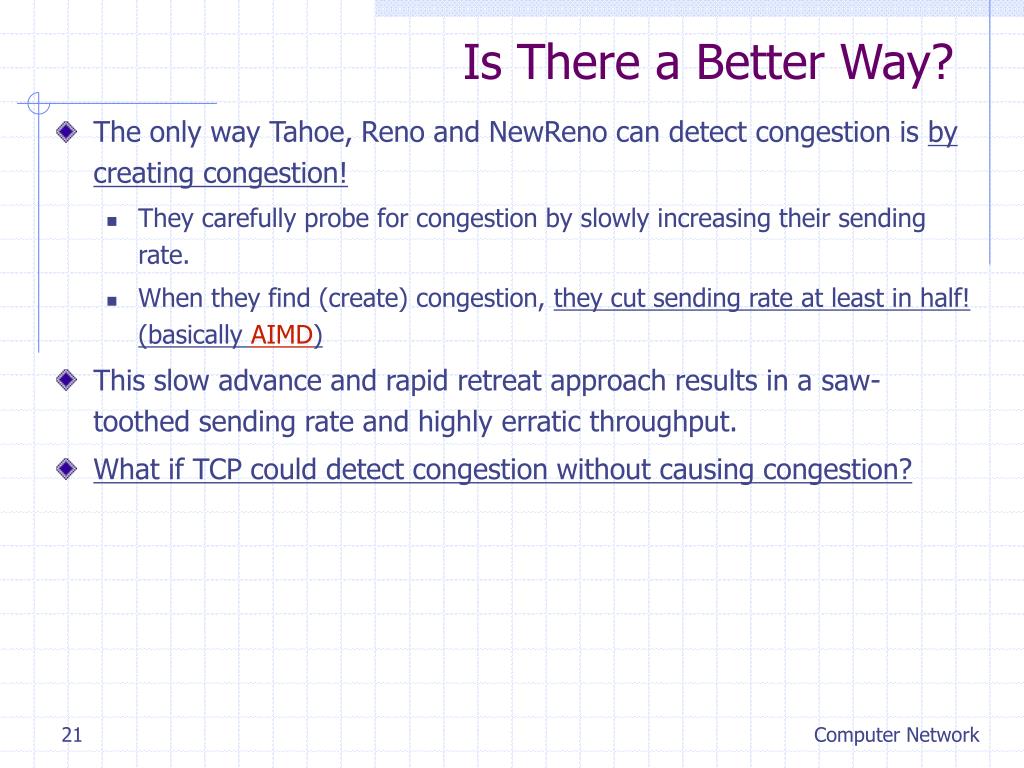 Is There a Better Way?

The only way Tahoe, Reno and NewReno can detect congestion is by creating congestion!

They carefully probe for congestion by slowly increasing their sending rate.

When they find (create) congestion, they cut sending rate at least in half! (basically AIMD)

This slow advance and rapid retreat approach results in a saw-toothed sending rate and highly erratic throughput.

What if TCP could detect congestion without causing congestion?

21

Computer Network